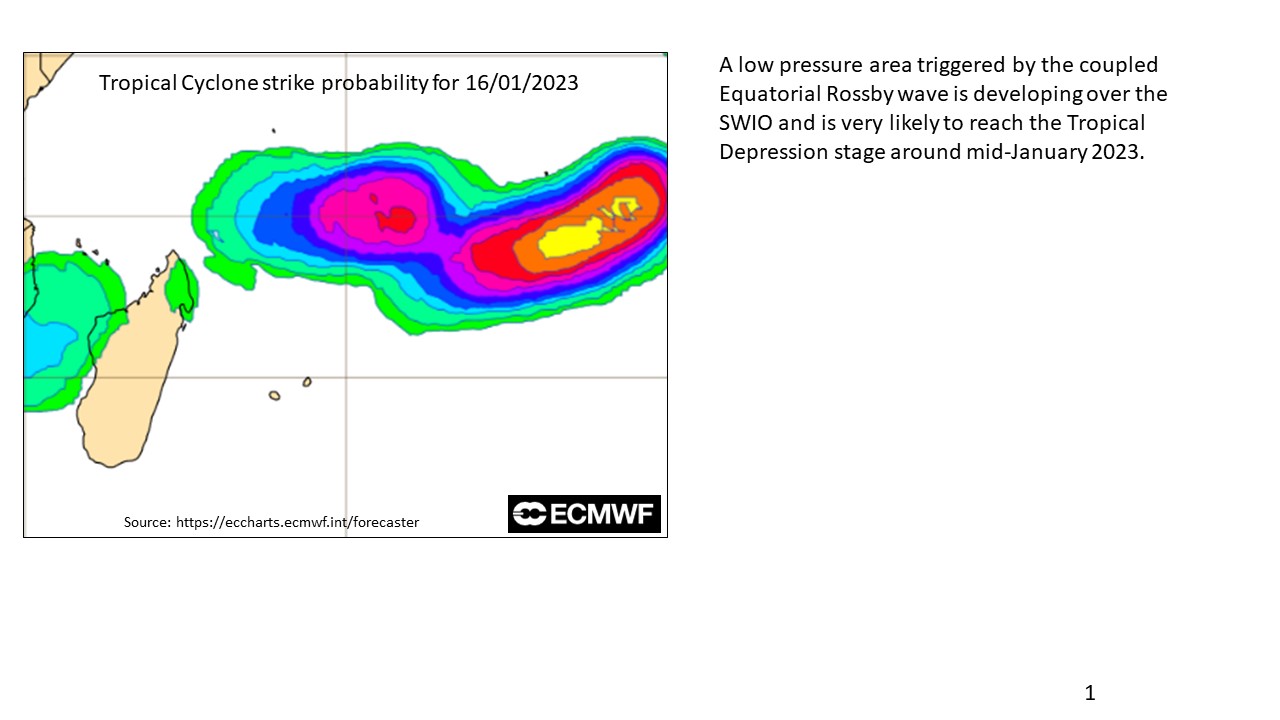 Tropical Cyclone strike probability for 16/01/2023

Source: https://eccharts.ecmwf.int/forecaster

ECMWF

A low pressure area triggered by the coupled Equatorial Rossby wave is developing over the SWIO and is very likely to reach the Tropical Depression stage around mid-January 2023.

1